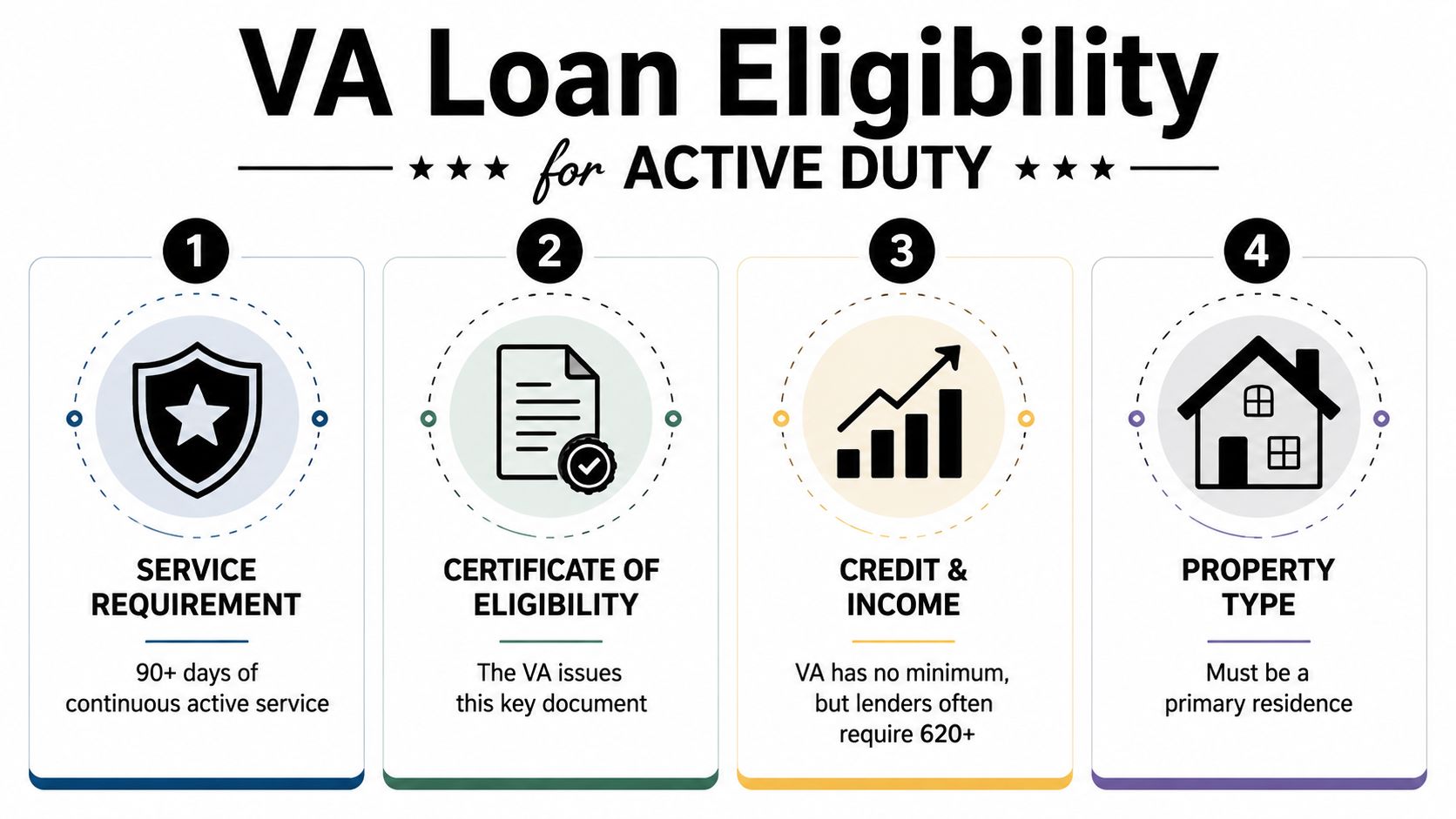 VA Loan Eligibility

★★★ for ACTIVE DUTY ★★★

1

SERVICE REQUIREMENT

90+ days of continuous active service

2

CERTIFICATE OF ELIGIBILITY

The VA issues this key document

3

CREDIT & INCOME

VA has no minimum, but lenders often require 620+

4

PROPERTY TYPE

Must be a primary residence